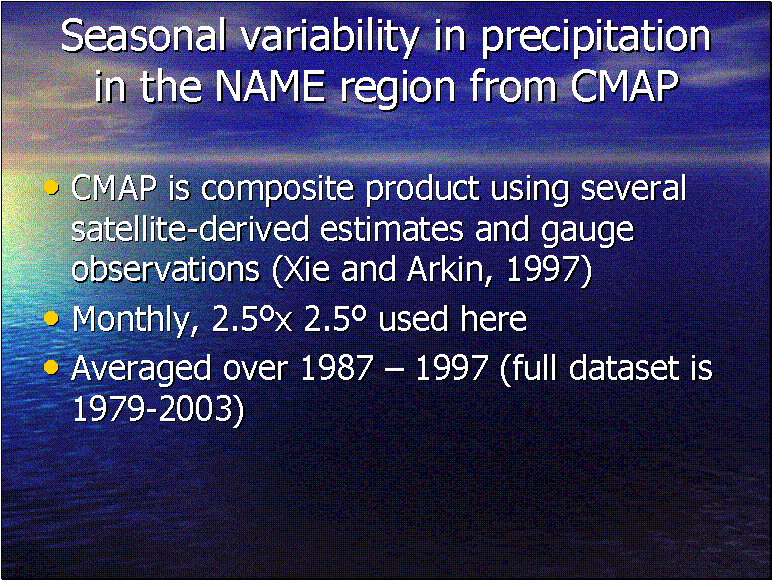 Seasonal variability in precipitation in the NAME region from CMAP

• CMAP is composite product using several satellite-derived estimates and gauge observations (Xie and Arkin, 1997)
• Monthly, 2.5ºx 2.5º used here
• Averaged over 1987 – 1997 (full dataset is 1979-2003)